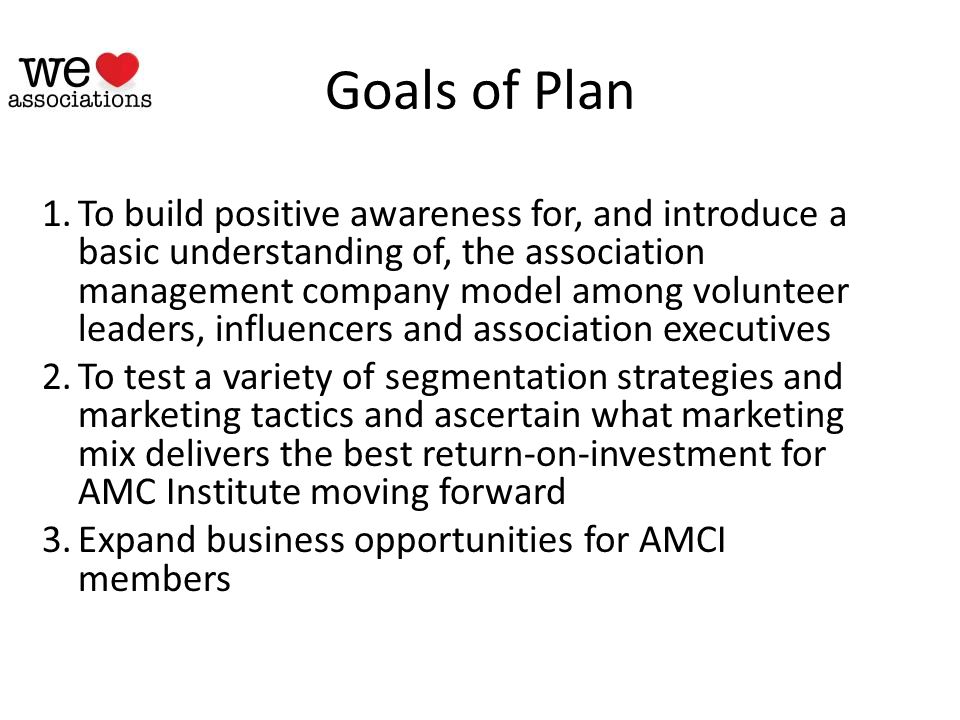 we
associations

Goals of Plan

1. To build positive awareness for, and introduce a basic understanding of, the association management company model among volunteer leaders, influencers and association executives
2. To test a variety of segmentation strategies and marketing tactics and ascertain what marketing mix delivers the best return-on-investment for AMC Institute moving forward
3. Expand business opportunities for AMCI members